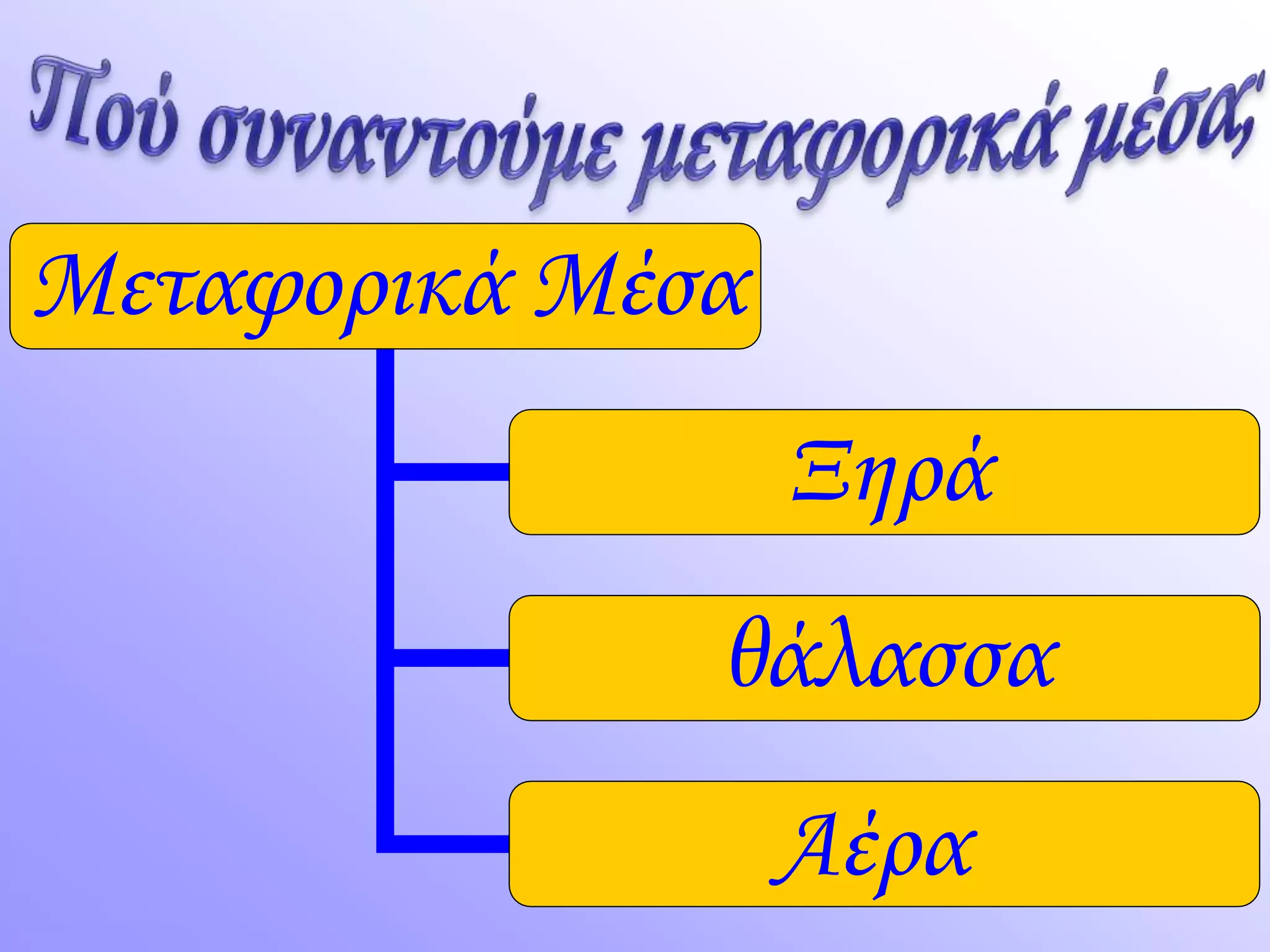 Πού συναντούμε μεταφορικά μέσα;

Μεταφορικά Μέσα

Ξηρά

θάλασσα

Αέρα